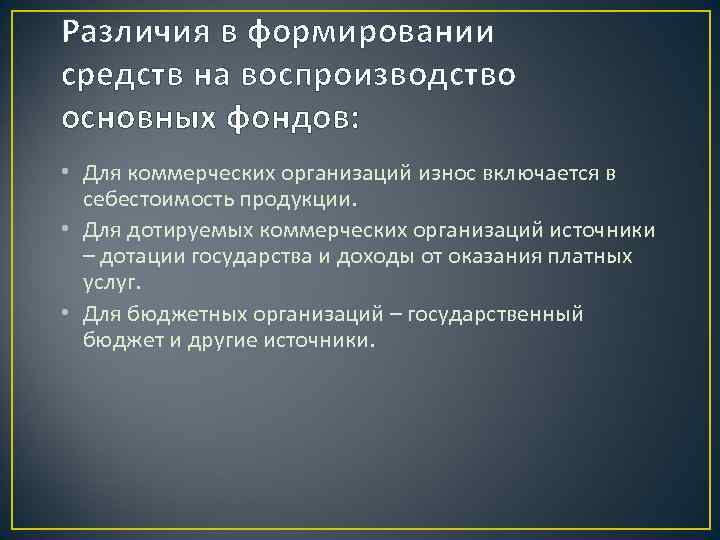 Различия в формировании средств на воспроизводство основных фондов:

• Для коммерческих организаций износ включается в себестоимость продукции.
• Для дотируемых коммерческих организаций источники – дотации государства и доходы от оказания платных услуг.
• Для бюджетных организаций – государственный бюджет и другие источники.